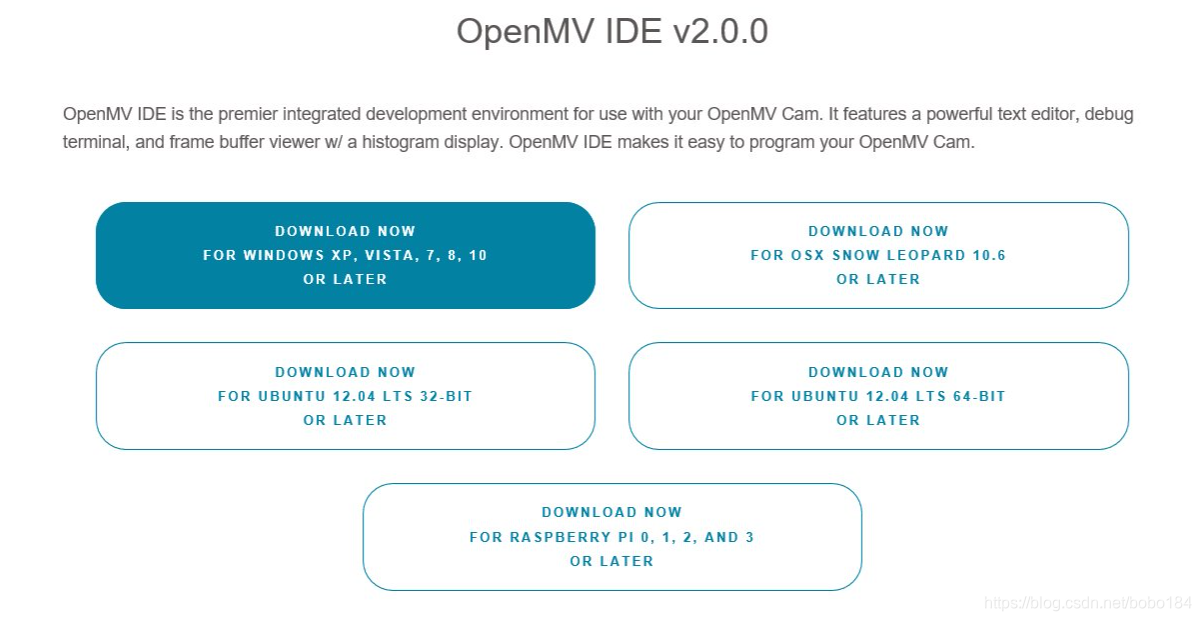 OpenMV IDE v2.0.0

OpenMV IDE is the premier integrated development environment for use with your OpenMV Cam. It features a powerful text editor, debug terminal, and frame buffer viewer w/ a histogram display. OpenMV IDE makes it easy to program your OpenMV Cam.

DOWNLOAD NOW
FOR WINDOWS XP, VISTA, 7, 8, 10
OR LATER

DOWNLOAD NOW
FOR OSX SNOW LEOPARD 10.6
OR LATER

DOWNLOAD NOW
FOR UBUNTU 12.04 LTS 32-BIT
OR LATER

DOWNLOAD NOW
FOR UBUNTU 12.04 LTS 64-BIT
OR LATER

DOWNLOAD NOW
FOR RASPBERRY PI 0, 1, 2, AND 3
OR LATER

https://blog.csdn.net/bobo184